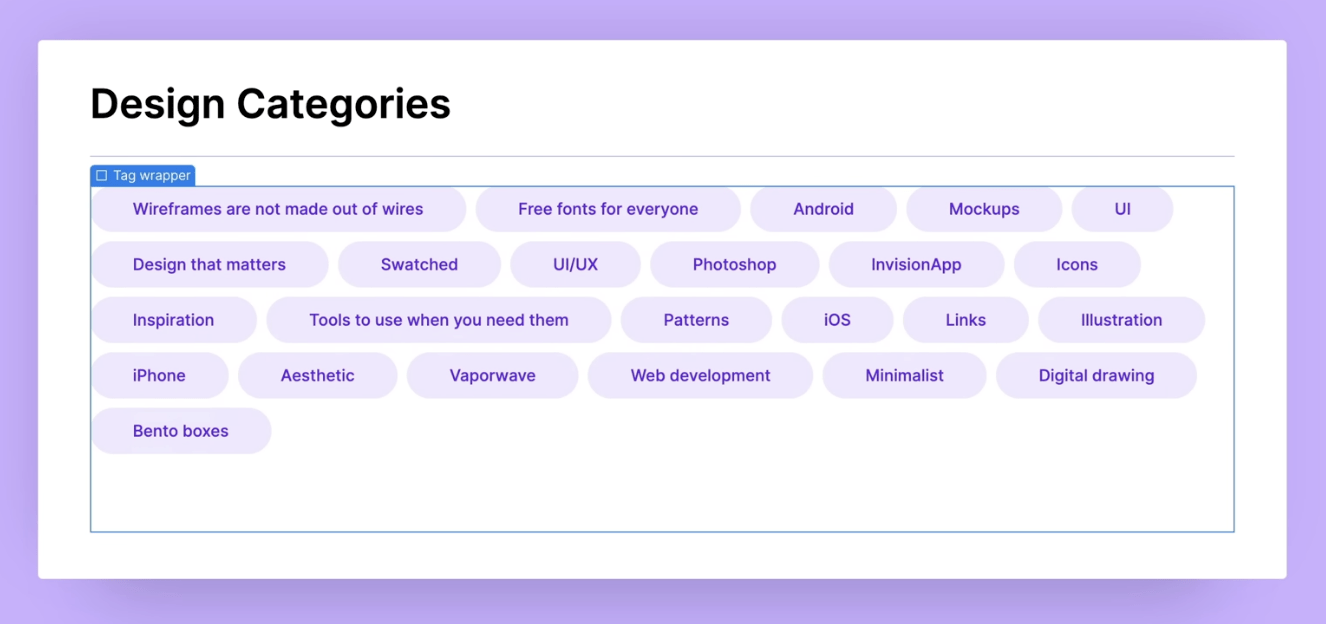 Design Categories

Tag wrapper

Wireframes are not made out of wires
Free fonts for everyone
Android
Mockups
UI
Design that matters
Swatched
UI/UX
Photoshop
InvisionApp
Icons
Inspiration
Tools to use when you need them
Patterns
iOS
Links
Illustration
iPhone
Aesthetic
Vaporwave
Web development
Minimalist
Digital drawing
Bento boxes